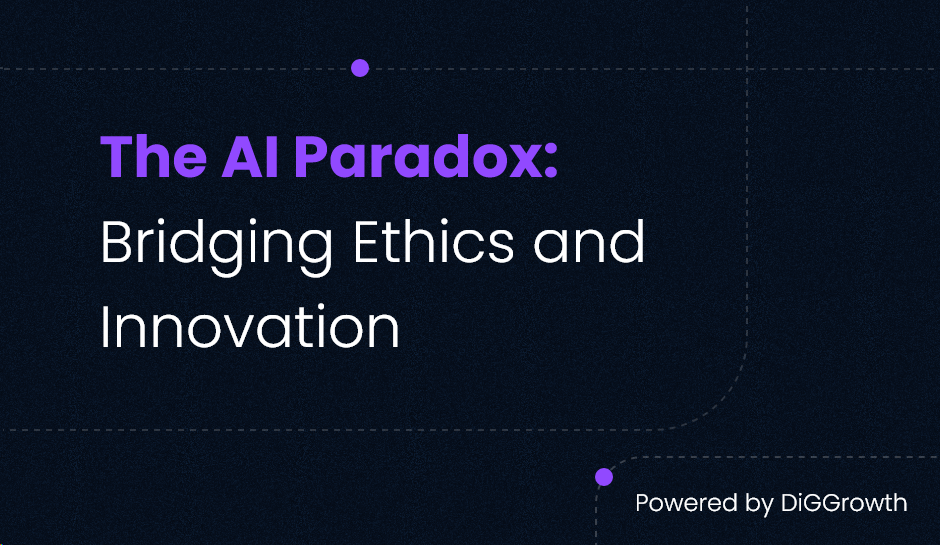 The AI Paradox:
Bridging Ethics and Innovation

Powered by DiGGrowth